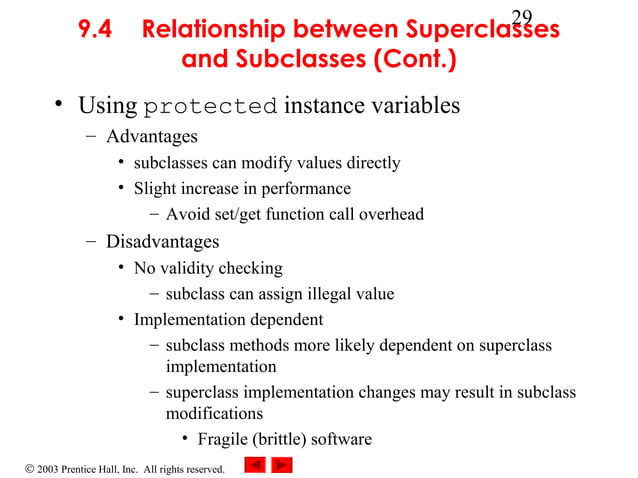 29

9.4 Relationship between Superclasses and Subclasses (Cont.)

• Using protected instance variables
– Advantages
• subclasses can modify values directly
• Slight increase in performance
– Avoid set/get function call overhead
– Disadvantages
• No validity checking
– subclass can assign illegal value
• Implementation dependent
– subclass methods more likely dependent on superclass implementation
– superclass implementation changes may result in subclass modifications
• Fragile (brittle) software

© 2003 Prentice Hall, Inc. All rights reserved.